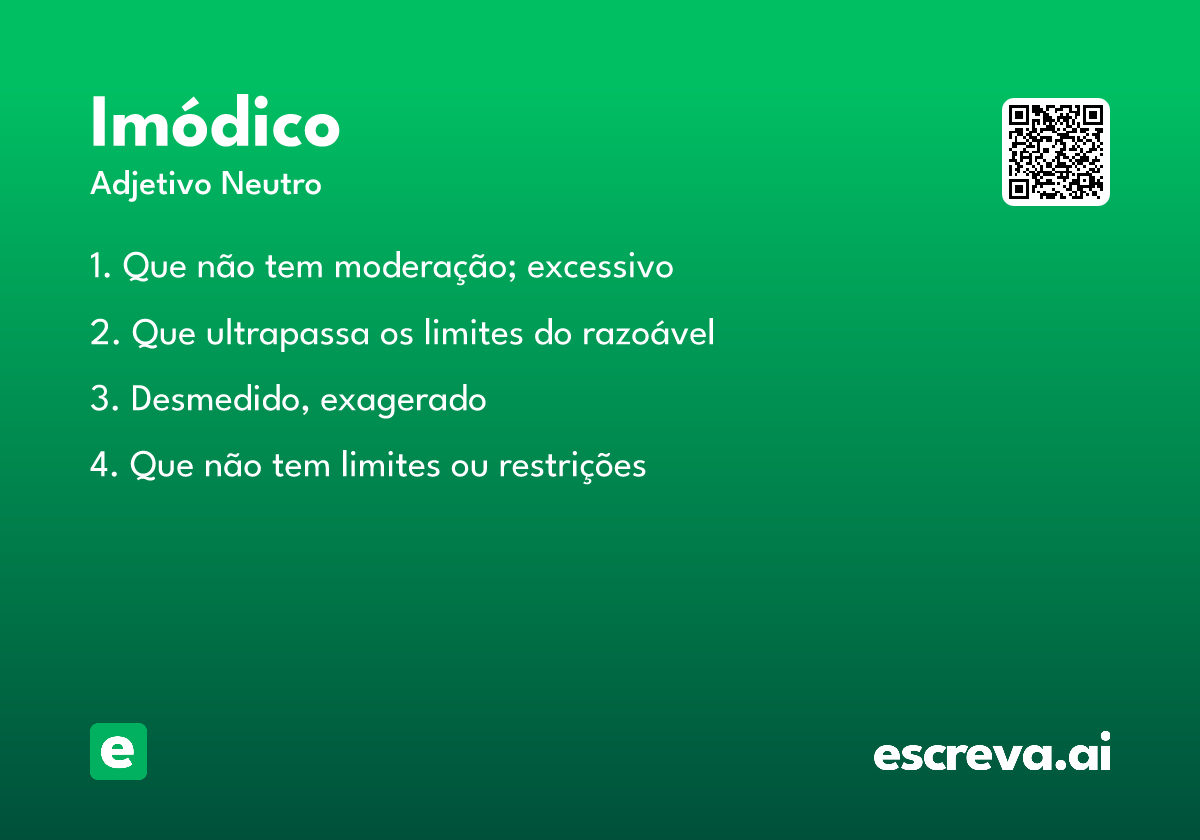 Imódico
Adjetivo Neutro

1. Que não tem moderação; excessivo

2. Que ultrapassa os limites do razoável

3. Desmedido, exagerado

4. Que não tem limites ou restrições

e

escreva.ai